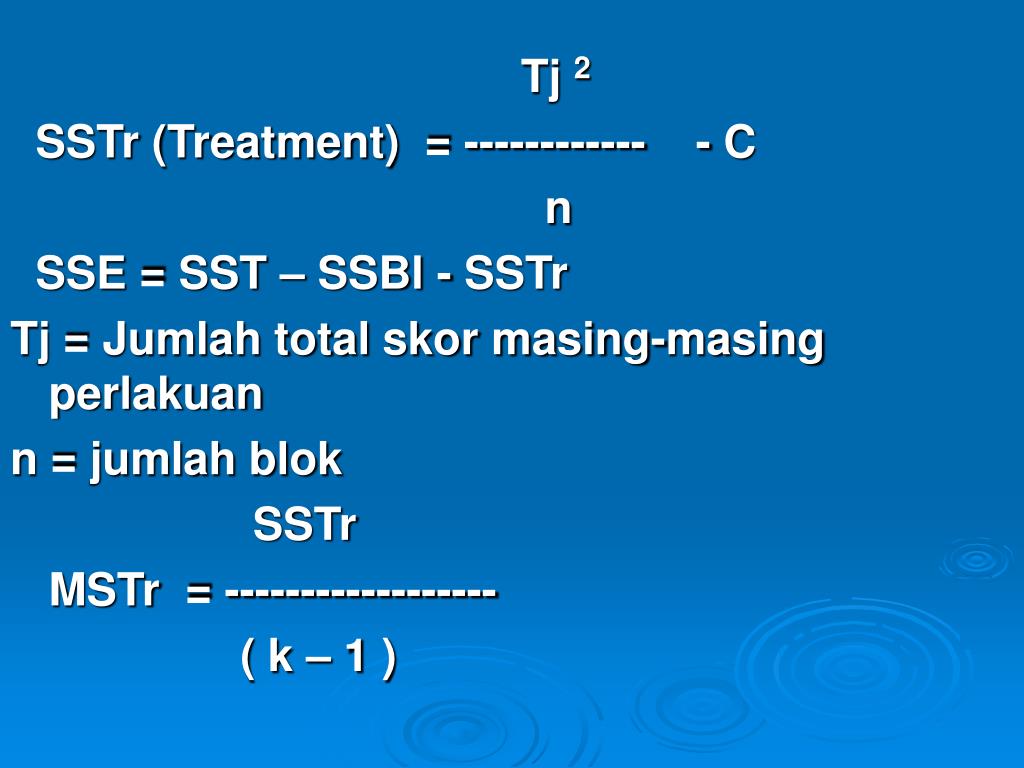 Tj $^2$

SSTr (Treatment) = ------------ - C

n

SSE = SST – SSBl - SSTr

Tj = Jumlah total skor masing-masing perlakuan

n = jumlah blok

SSTr

MSTr = ------------------

( k – 1 )